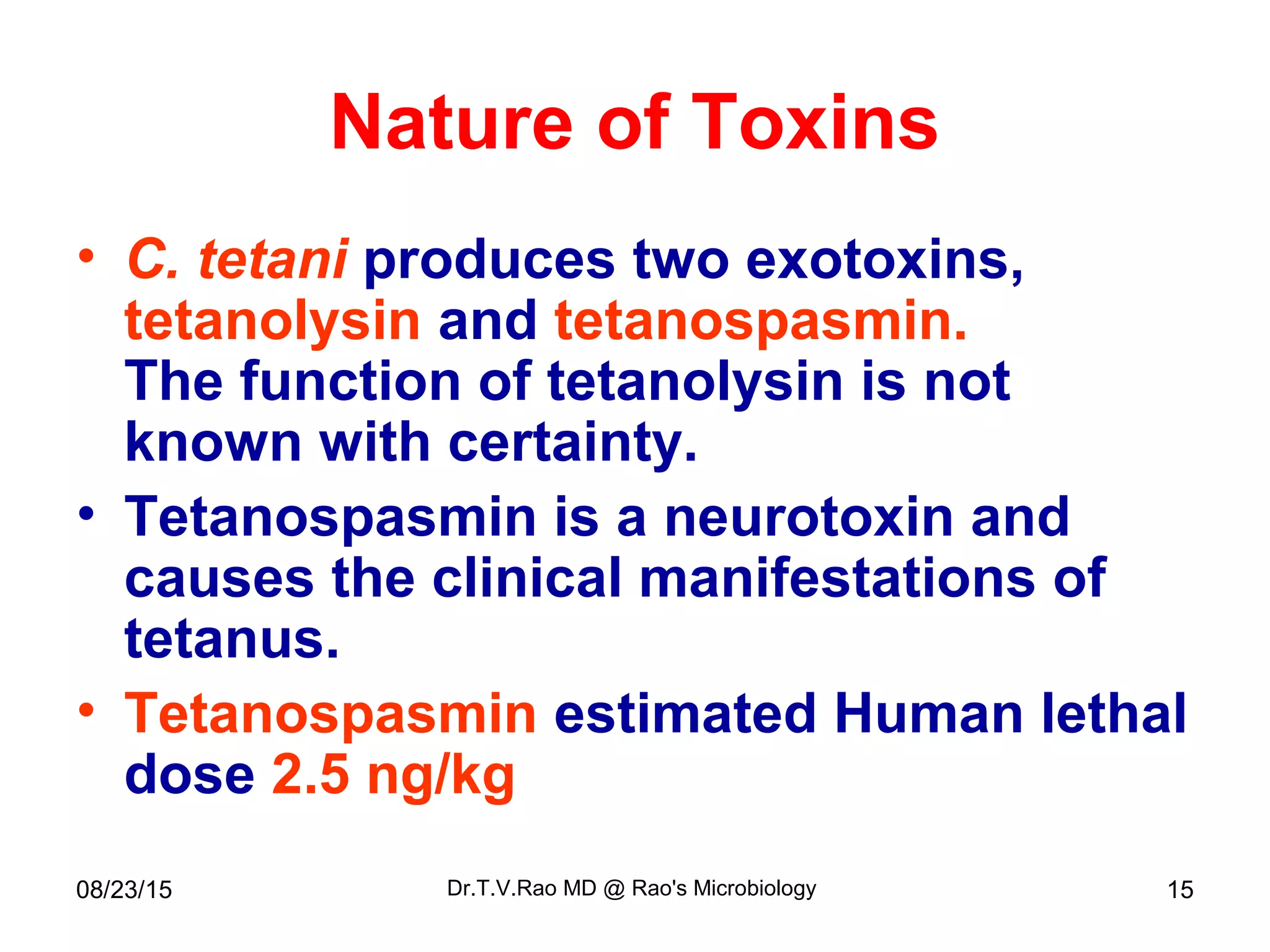 Nature of Toxins

• C. tetani produces two exotoxins, tetanolysin and tetanospasmin. The function of tetanolysin is not known with certainty.

• Tetanospasmin is a neurotoxin and causes the clinical manifestations of tetanus.

• Tetanospasmin estimated Human lethal dose 2.5 ng/kg

08/23/15

Dr.T.V.Rao MD @ Rao's Microbiology

15